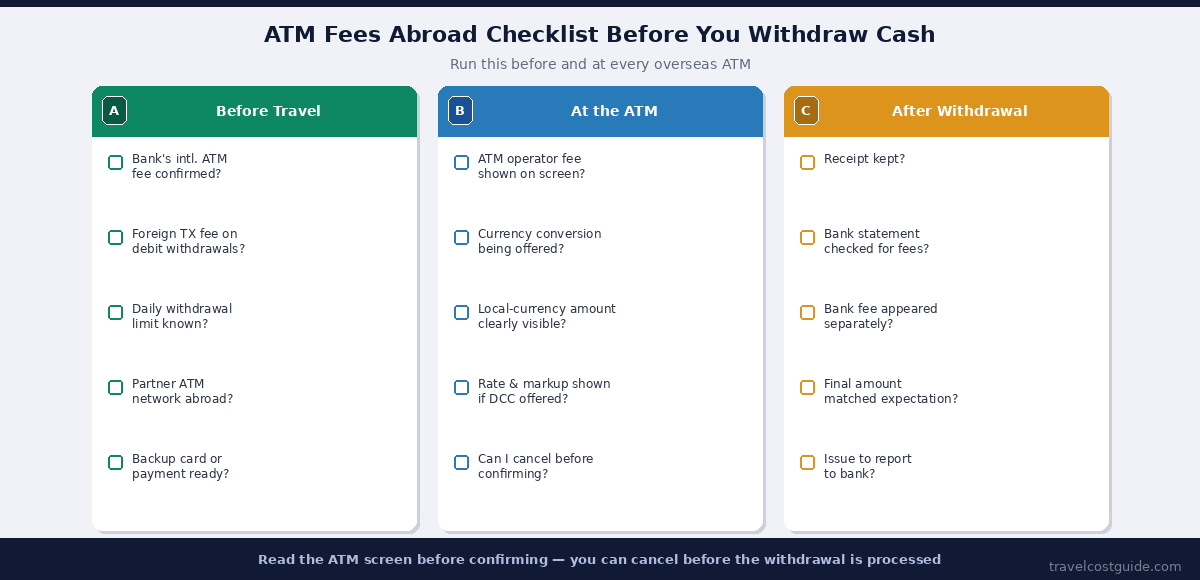 ATM Fees Abroad Checklist Before You Withdraw Cash

Run this before and at every overseas ATM

A Before Travel

Bank's intl. ATM fee confirmed?

Foreign TX fee on debit withdrawals?

Daily withdrawal limit known?

Partner ATM network abroad?

Backup card or payment ready?

B At the ATM

ATM operator fee shown on screen?

Currency conversion being offered?

Local-currency amount clearly visible?

Rate & markup shown if DCC offered?

Can I cancel before confirming?

C After Withdrawal

Receipt kept?

Bank statement checked for fees?

Bank fee appeared separately?

Final amount matched expectation?

Issue to report to bank?

Read the ATM screen before confirming — you can cancel before the withdrawal is processed

travelcostguide.com